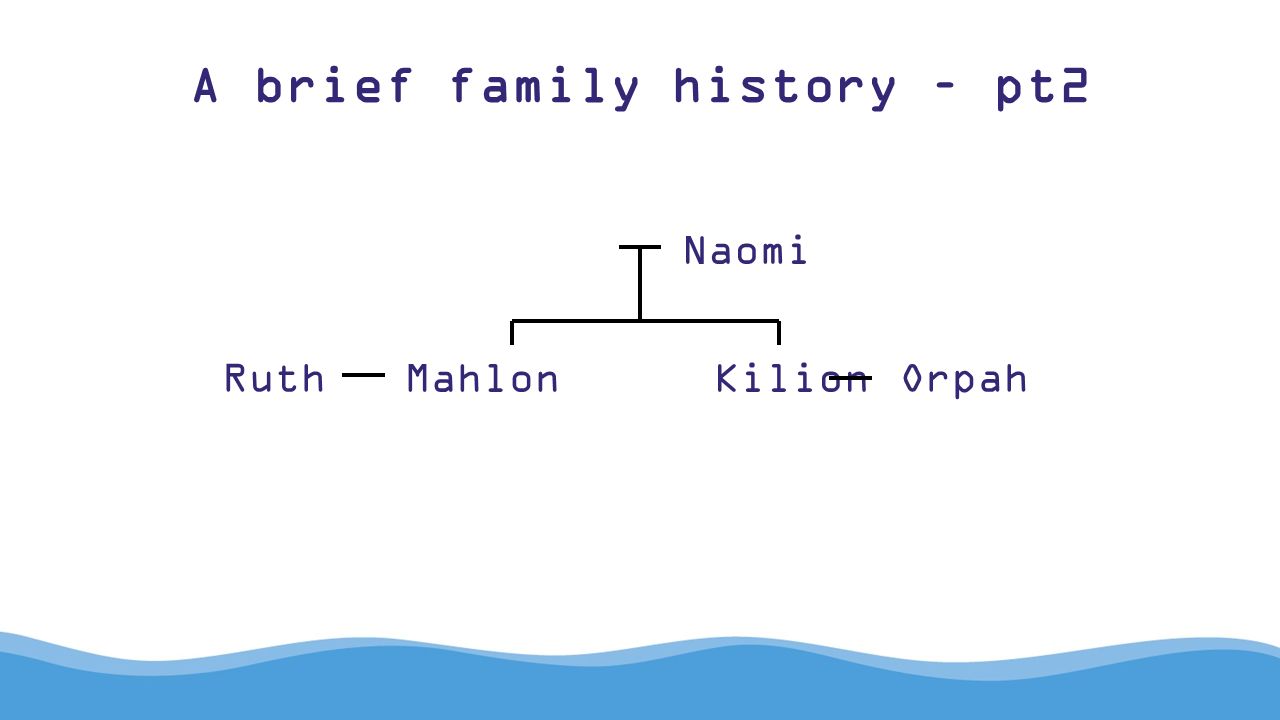 A brief family history – pt2

Naomi

Ruth Mahlon Kilion Orpah